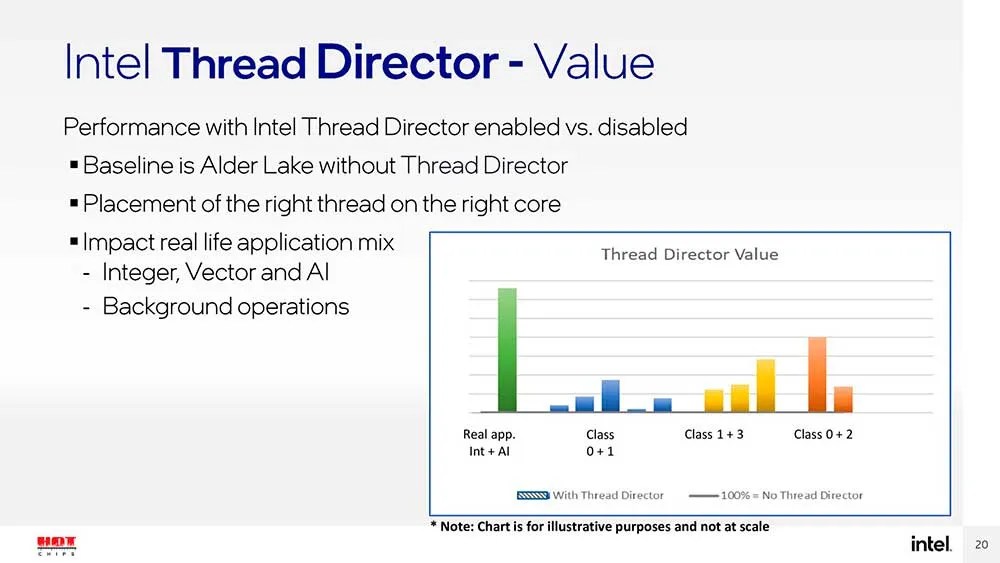 Intel Thread Director - Value

Performance with Intel Thread Director enabled vs. disabled

▪ Baseline is Alder Lake without Thread Director

▪ Placement of the right thread on the right core

▪ Impact real life application mix

- Integer, Vector and AI

- Background operations

Thread Director Value

Real app. Int + AI

Class 0 + 1

Class 1 + 3

Class 0 + 2

With Thread Director

100% = No Thread Director

* Note: Chart is for illustrative purposes and not at scale

HOT CHIPS

intel.

20